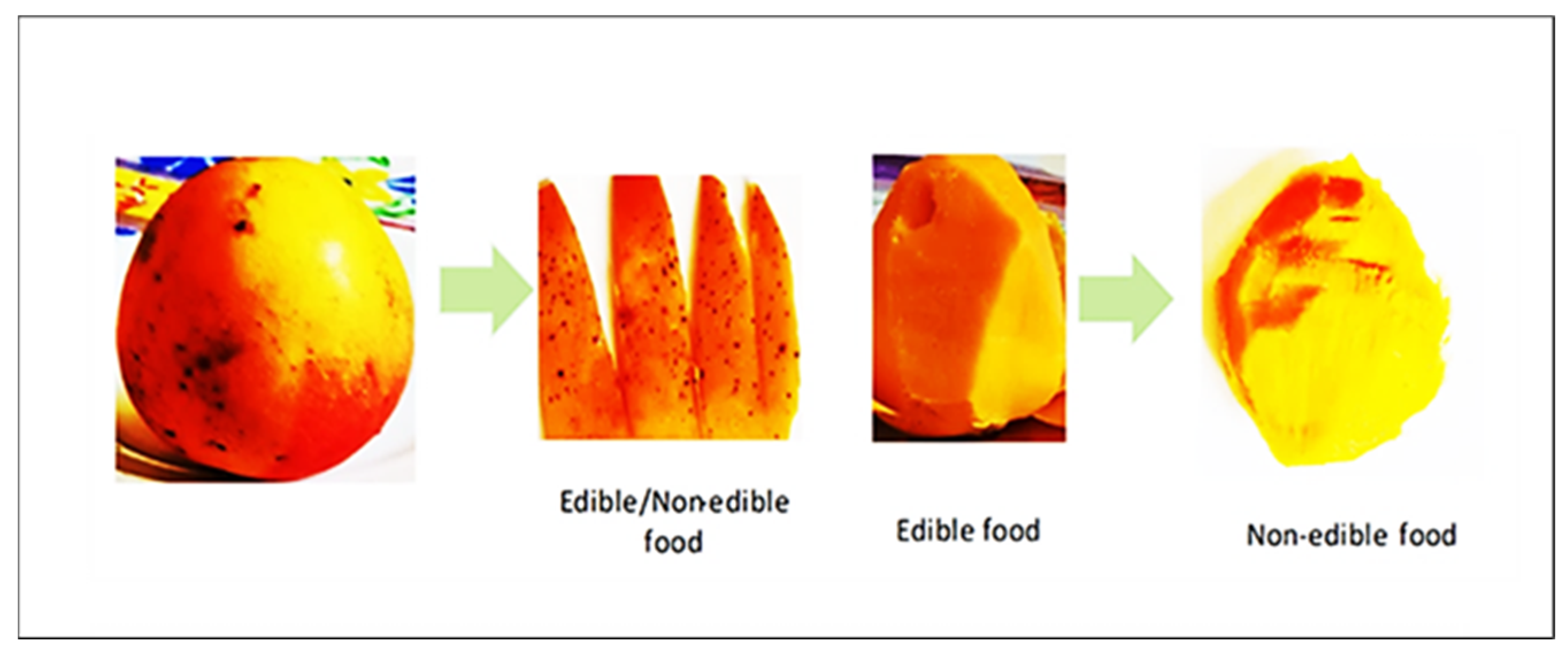 Edible/Non-edible food

Edible food

Non-edible food